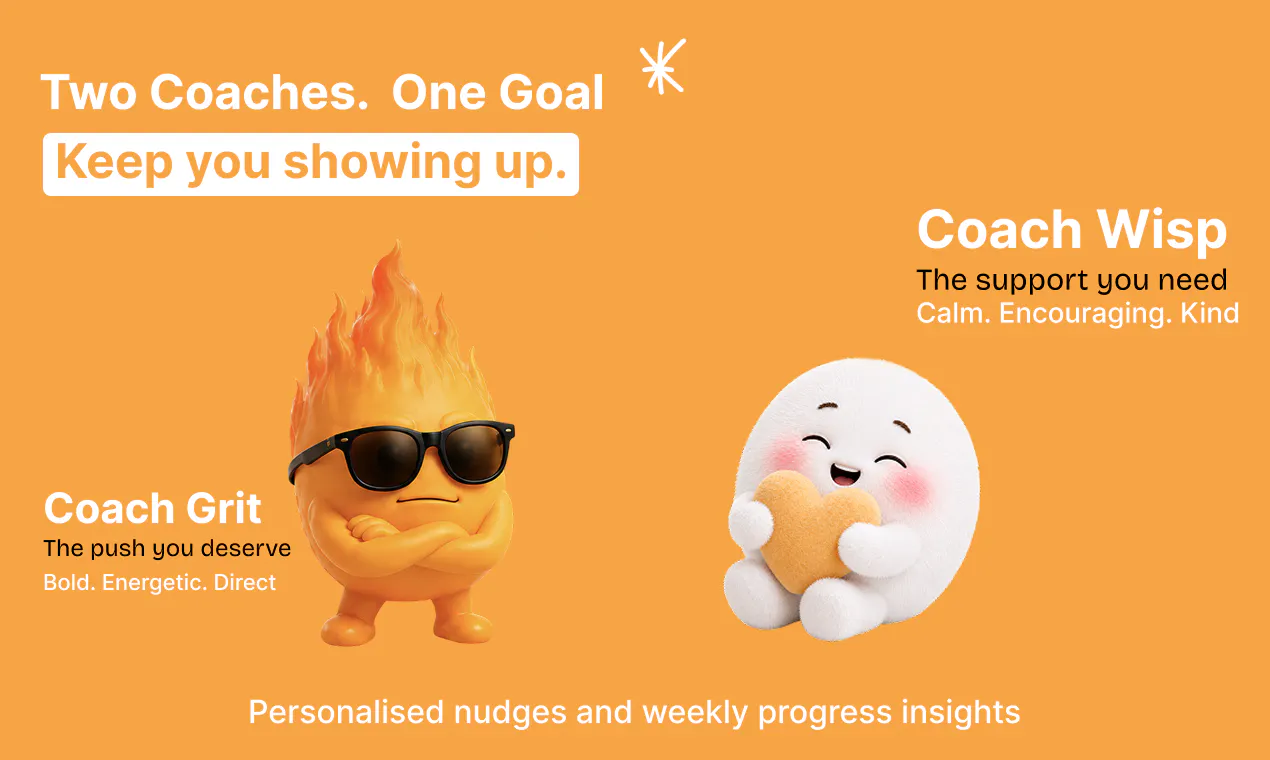 Two Coaches. One Goal

Keep you showing up.

Coach Wisp

The support you need

Calm. Encouraging. Kind

Coach Grit

The push you deserve

Bold. Energetic. Direct

Personalised nudges and weekly progress insights